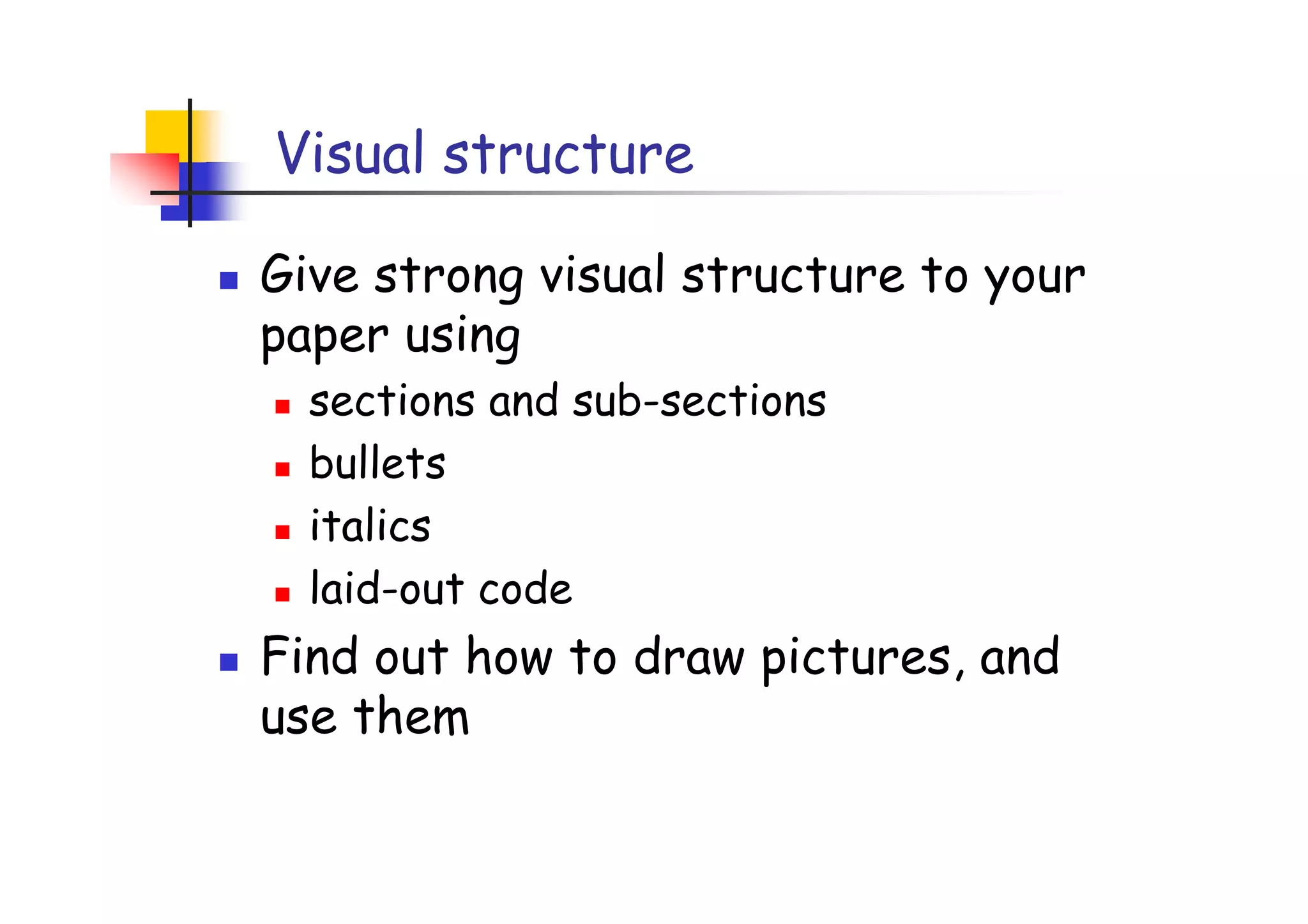 Visual structure

- Give strong visual structure to your paper using
  - sections and sub-sections
  - bullets
  - italics
  - laid-out code
- Find out how to draw pictures, and use them